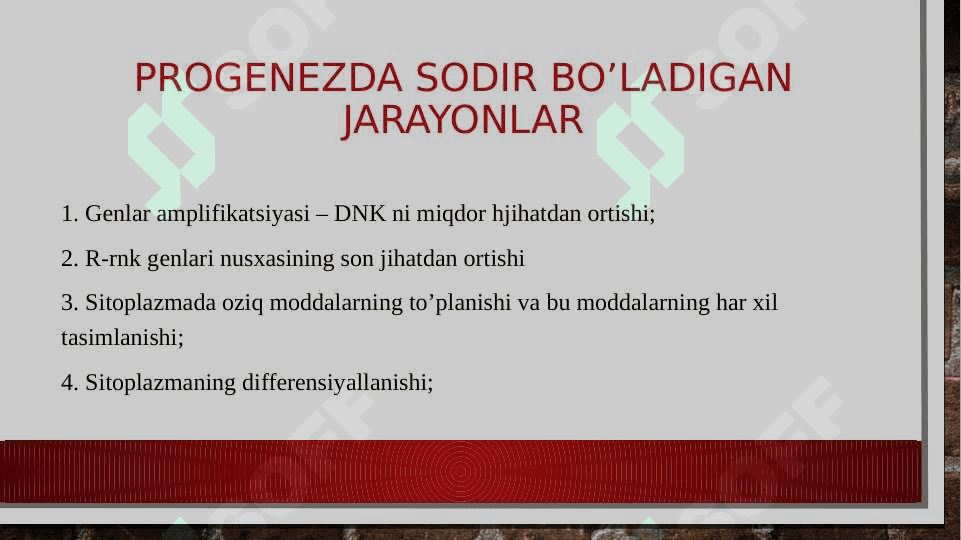 PROGENEZDA SODIR BO’LADIGAN JARAYONLAR

1. Genlar amplifikatsiyasi – DNK ni miqdor hjihatdan ortishi;

2. R-rnk genlari nusxasining son jihatdan ortishi

3. Sitoplazmada oziq moddalarning to’planishi va bu moddalarning har xil tasimlanishi;

4. Sitoplazmaning differensiyallanishi;